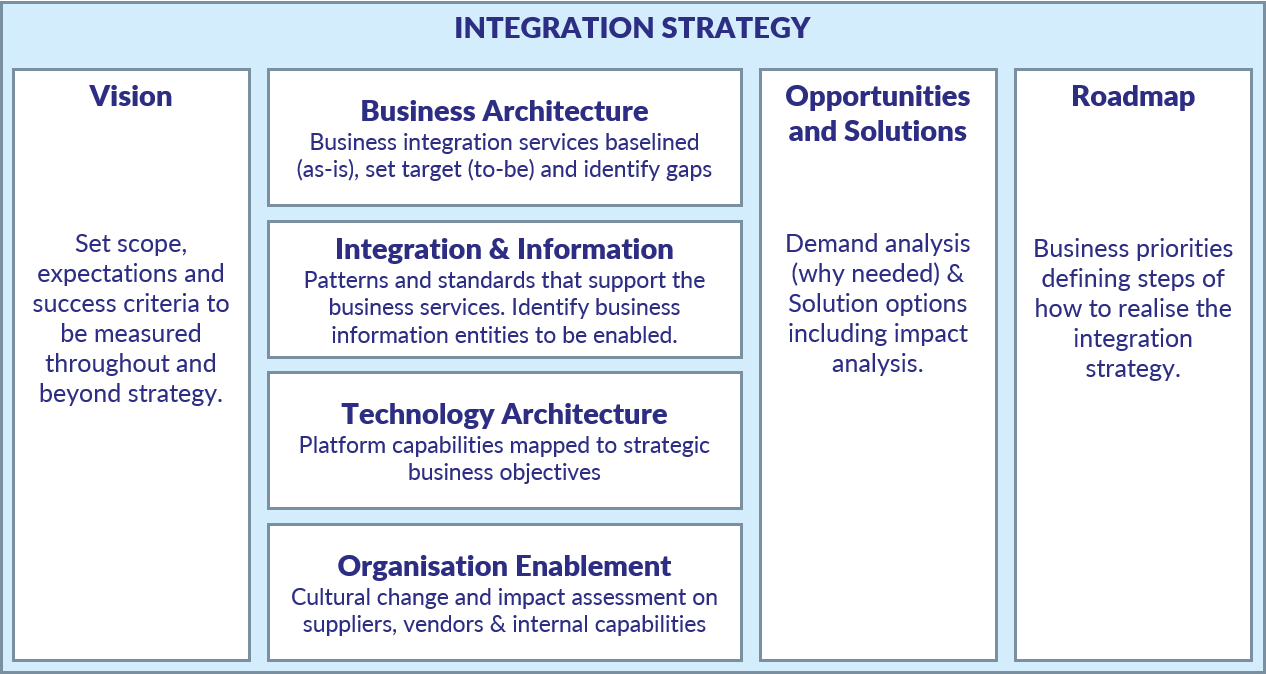 INTEGRATION STRATEGY

Vision

Set scope, expectations and success criteria to be measured throughout and beyond strategy.

Business Architecture
Business integration services baselined (as-is), set target (to-be) and identify gaps

Integration & Information
Patterns and standards that support the business services. Identify business information entities to be enabled.

Technology Architecture
Platform capabilities mapped to strategic business objectives

Organisation Enablement
Cultural change and impact assessment on suppliers, vendors & internal capabilities

Opportunities and Solutions

Demand analysis (why needed) & Solution options including impact analysis.

Roadmap

Business priorities defining steps of how to realise the integration strategy.